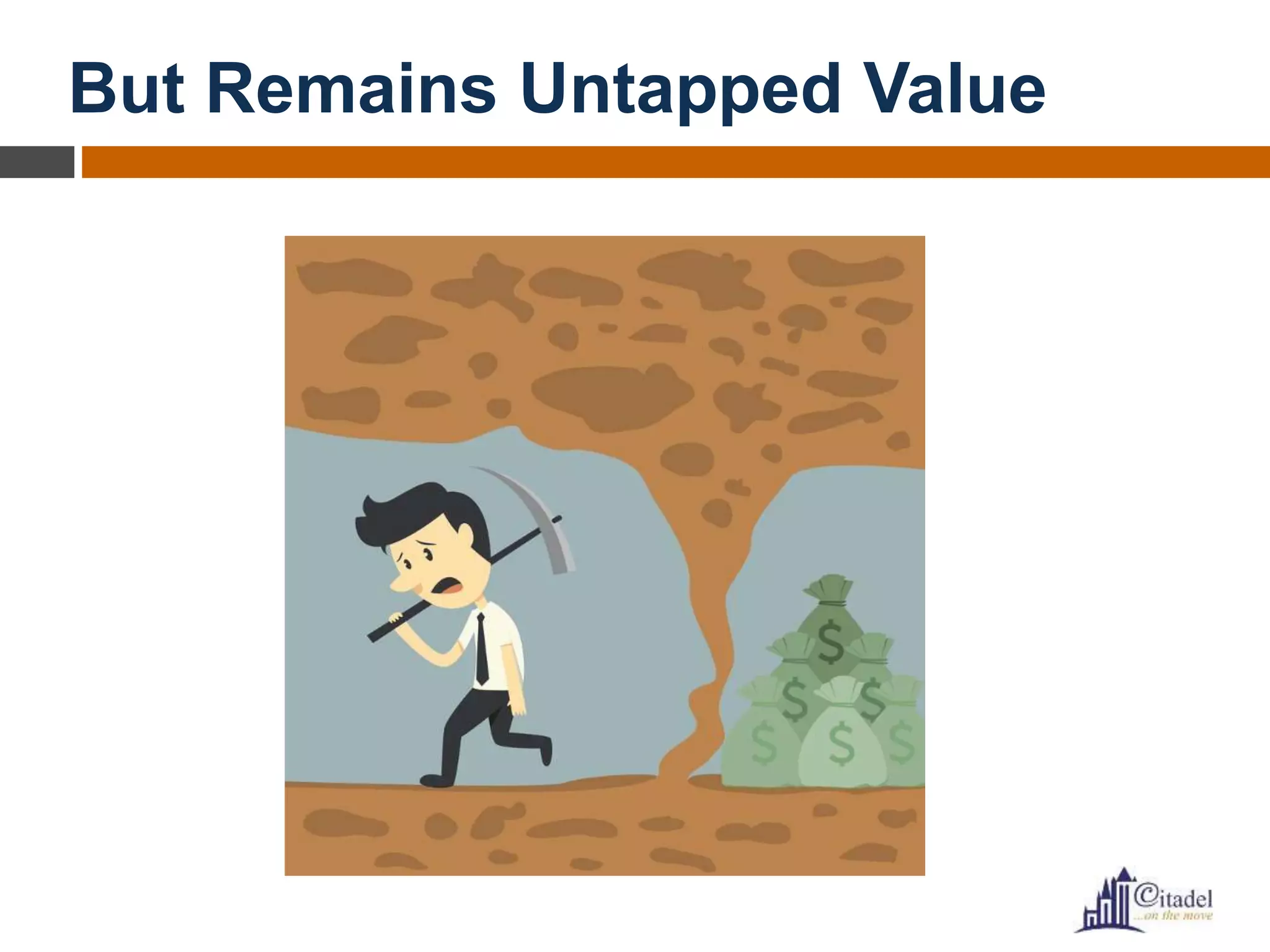 But Remains Untapped Value

$ $ $ $ $ $

Citadel
...on the move